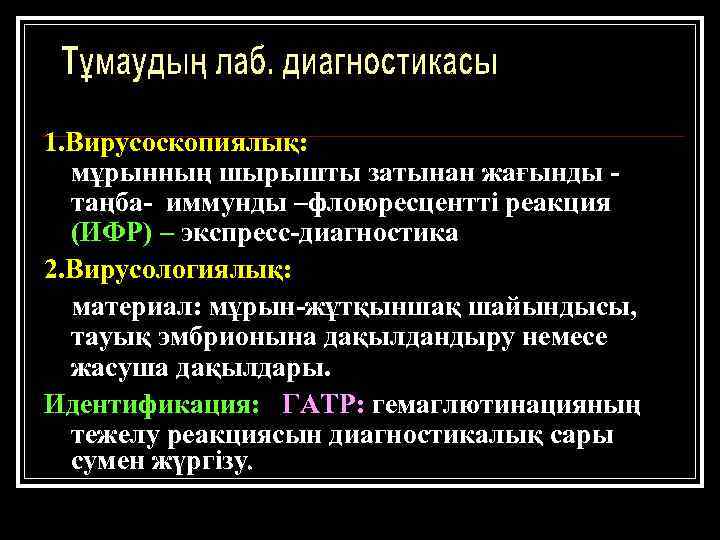 Тұмаудың лаб. диагностикасы

1.Вирусоскопиялық:
мұрынның шырышты затынан жағынды - таңба- иммунды –флюоресцентті реакция (ИФР) – экспресс-диагностика

2.Вирусологиялық:
материал: мұрын-жұтқыншақ шайындысы, тауық эмбрионына дақылдандыру немесе жасуша дақылдары.

Идентификация: ГАТР: гемаглютинацияның тежелу реакциясын диагностикалық сары сумен жүргізу.